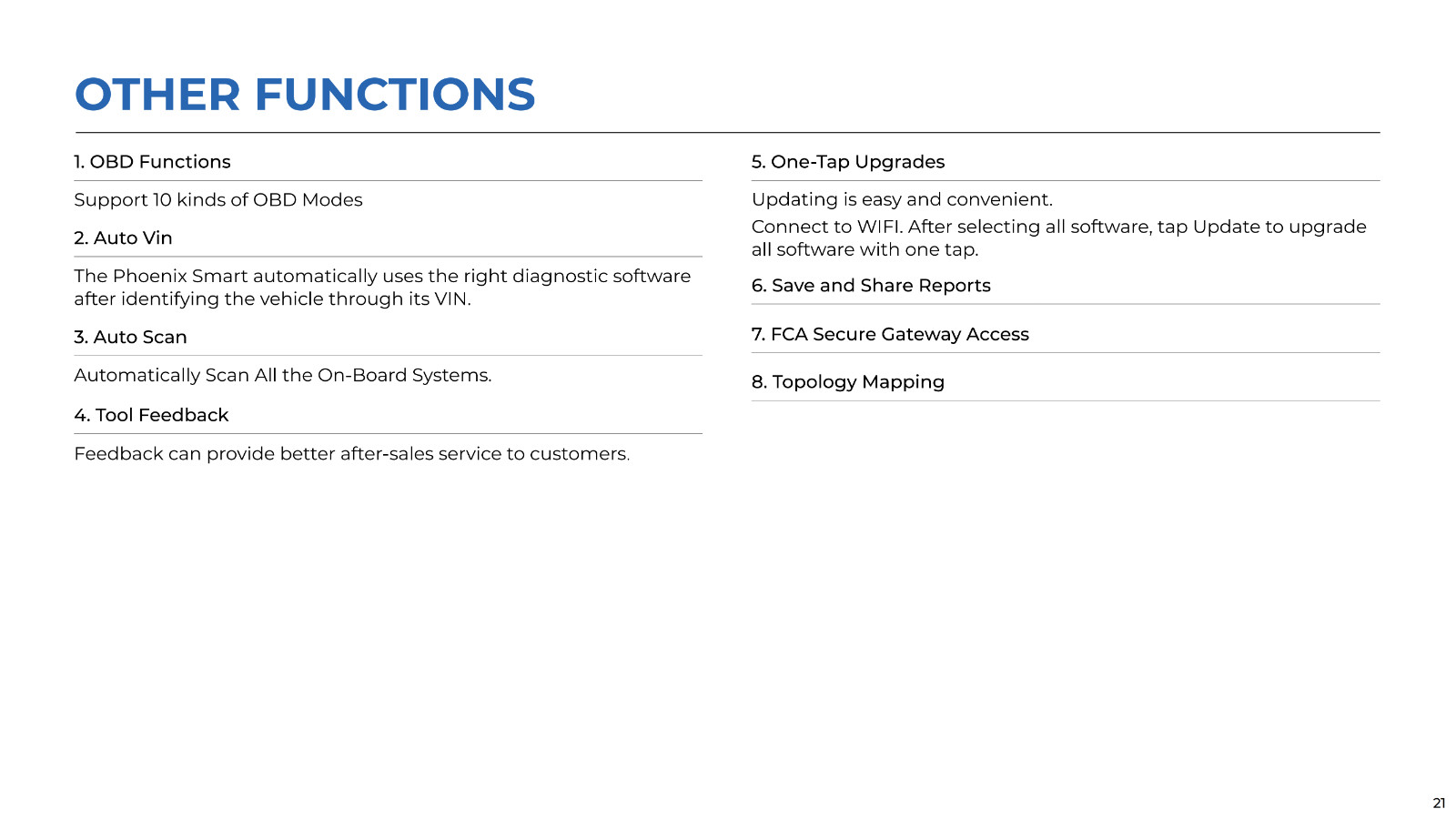 OTHER FUNCTIONS

1. OBD Functions

Support 10 kinds of OBD Modes

2. Auto Vin

The Phoenix Smart automatically uses the right diagnostic software after identifying the vehicle through its VIN.

3. Auto Scan

Automatically Scan All the On-Board Systems.

4. Tool Feedback

Feedback can provide better after-sales service to customers.

5. One-Tap Upgrades

Updating is easy and convenient.

Connect to WIFI. After selecting all software, tap Update to upgrade all software with one tap.

6. Save and Share Reports

7. FCA Secure Gateway Access

8. Topology Mapping

21